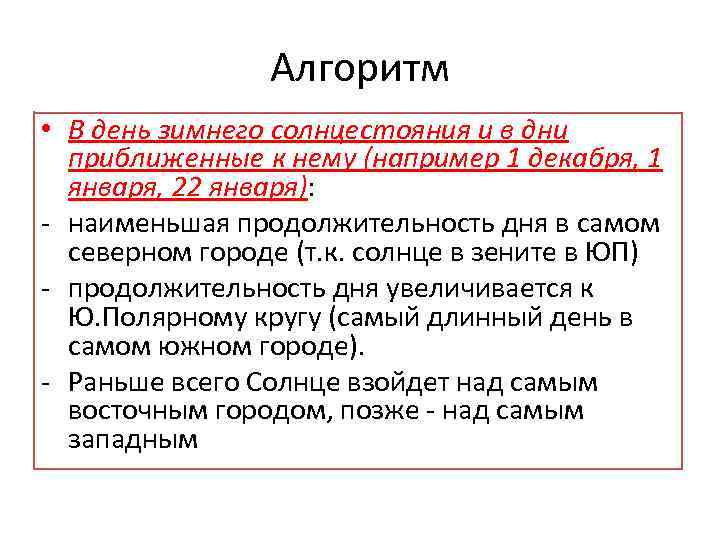 Алгоритм

• В день зимнего солнцестояния и в дни приближенные к нему (например 1 декабря, 1 января, 22 января):

- наименьшая продолжительность дня в самом северном городе (т.к. солнце в зените в ЮП)

- продолжительность дня увеличивается к Ю.Полярному кругу (самый длинный день в самом южном городе).

- Раньше всего Солнце взойдет над самым восточным городом, позже - над самым западным